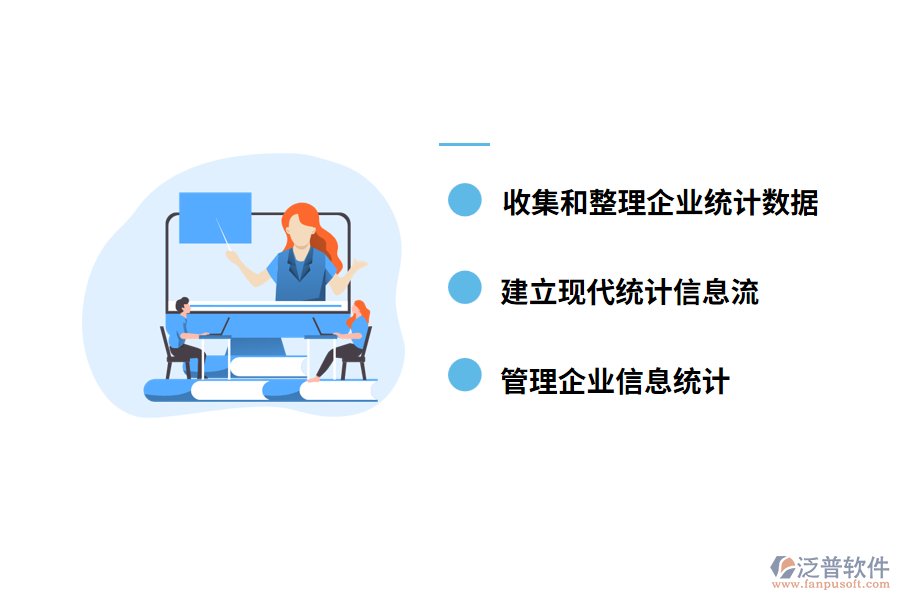 收集和整理企业统计数据

建立现代统计信息流

管理企业信息统计

泛普软件
www.fanpusoft.com